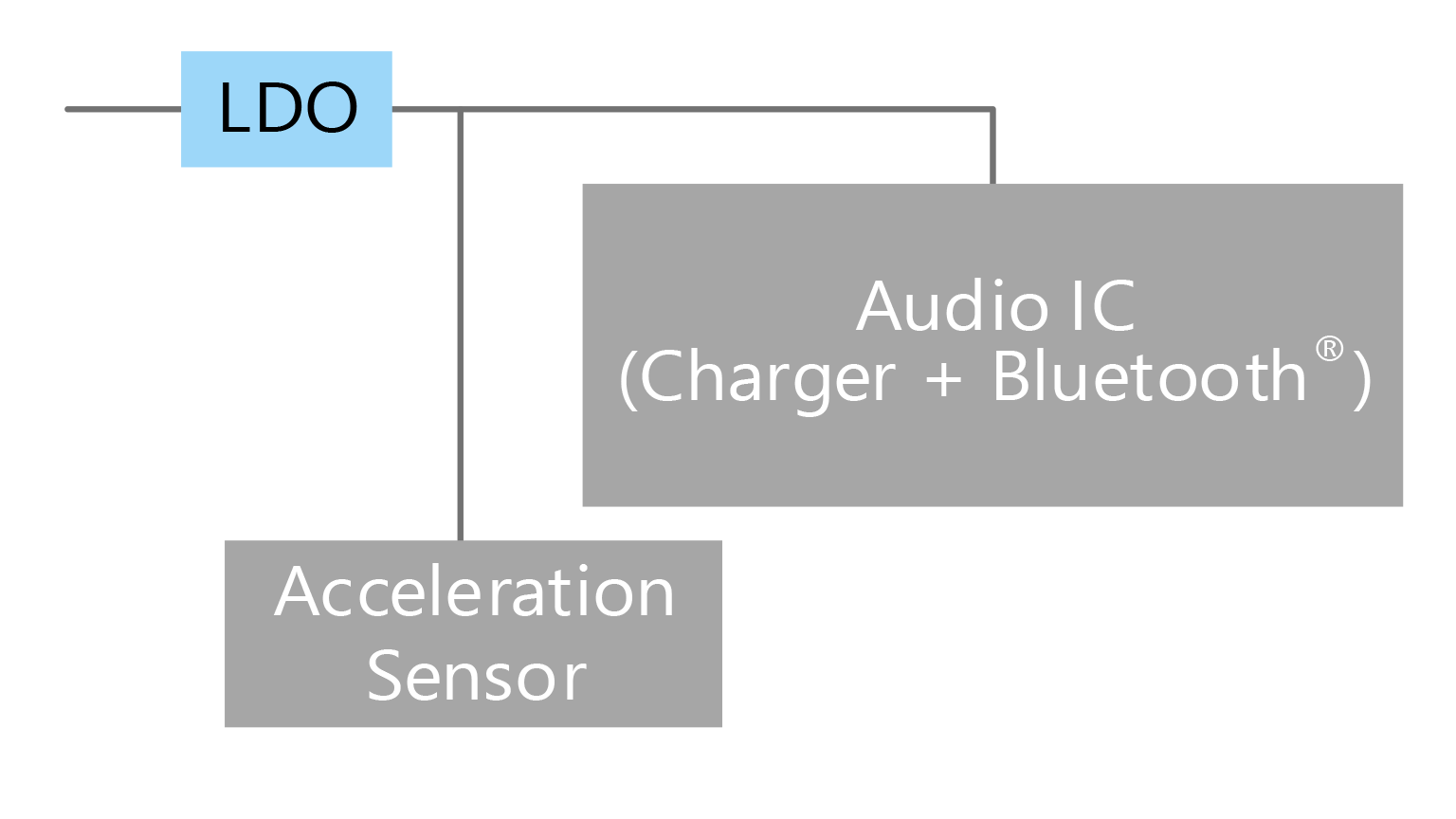 LDO

Audio IC
(Charger + Bluetooth®)

Acceleration
Sensor